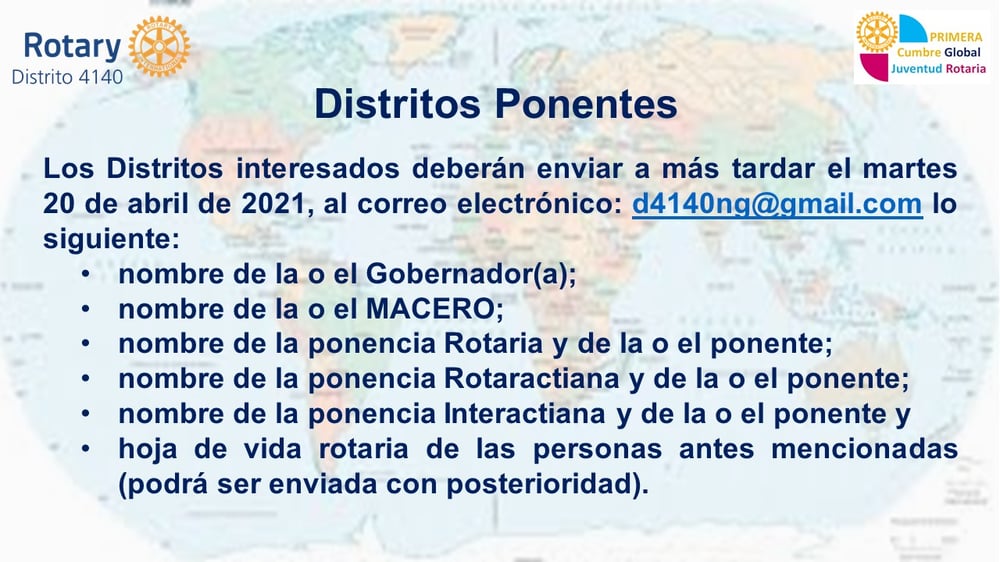 Rotary
Distrito 4140

PRIMERA
Cumbre Global
Juventud Rotaria

Distritos Ponentes

Los Distritos interesados deberán enviar a más tardar el martes 20 de abril de 2021, al correo electrónico: d4140ng@gmail.com lo siguiente:

• nombre de la o el Gobernador(a);
• nombre de la o el MACERO;
• nombre de la ponencia Rotaria y de la o el ponente;
• nombre de la ponencia Rotaractiana y de la o el ponente;
• nombre de la ponencia Interactiana y de la o el ponente y
• hoja de vida rotaria de las personas antes mencionadas (podrá ser enviada con posterioridad).